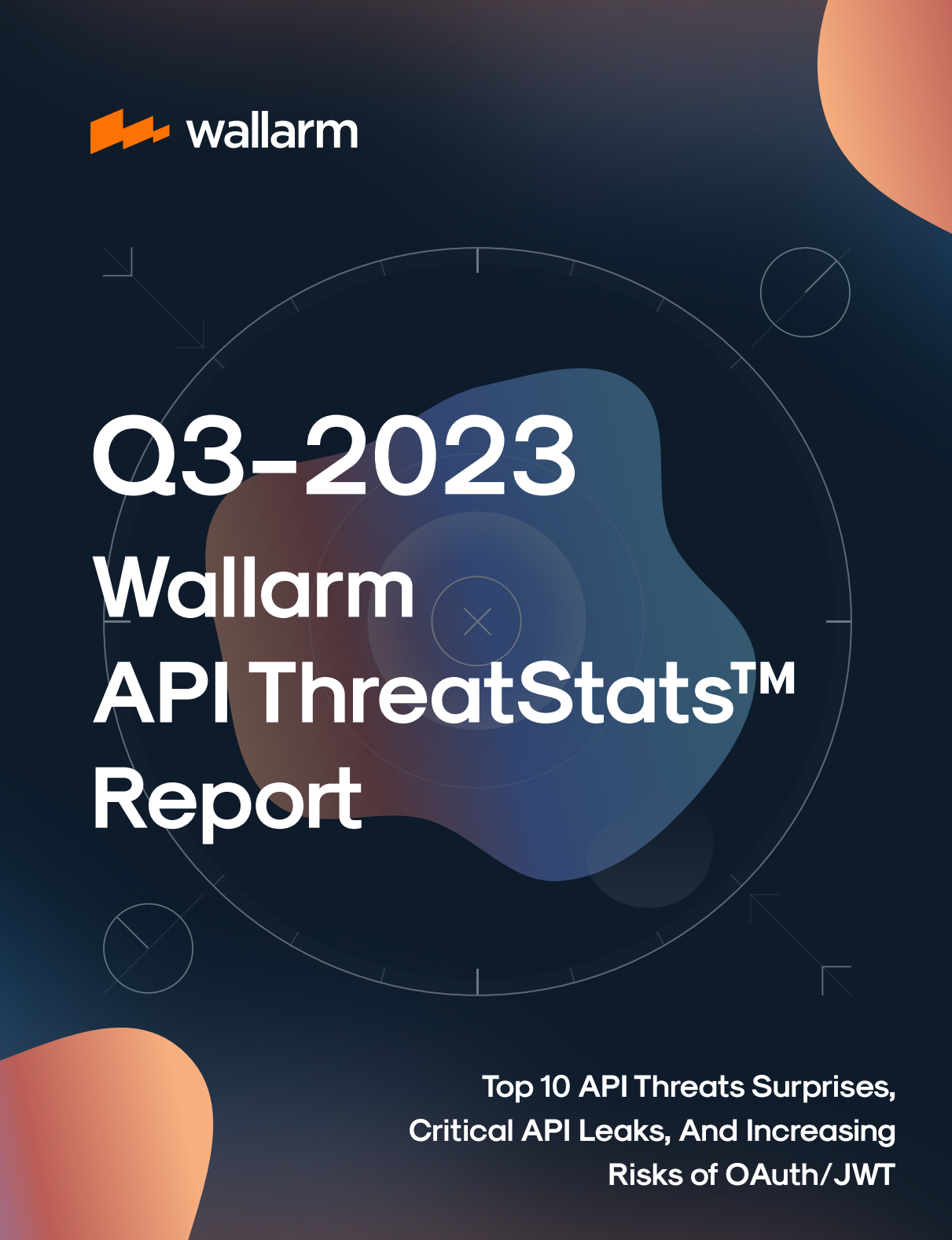 wallarm

Q3-2023
Wallarm
API ThreatStats™
Report

Top 10 API Threats Surprises, Critical API Leaks, And Increasing Risks of OAuth/JWT